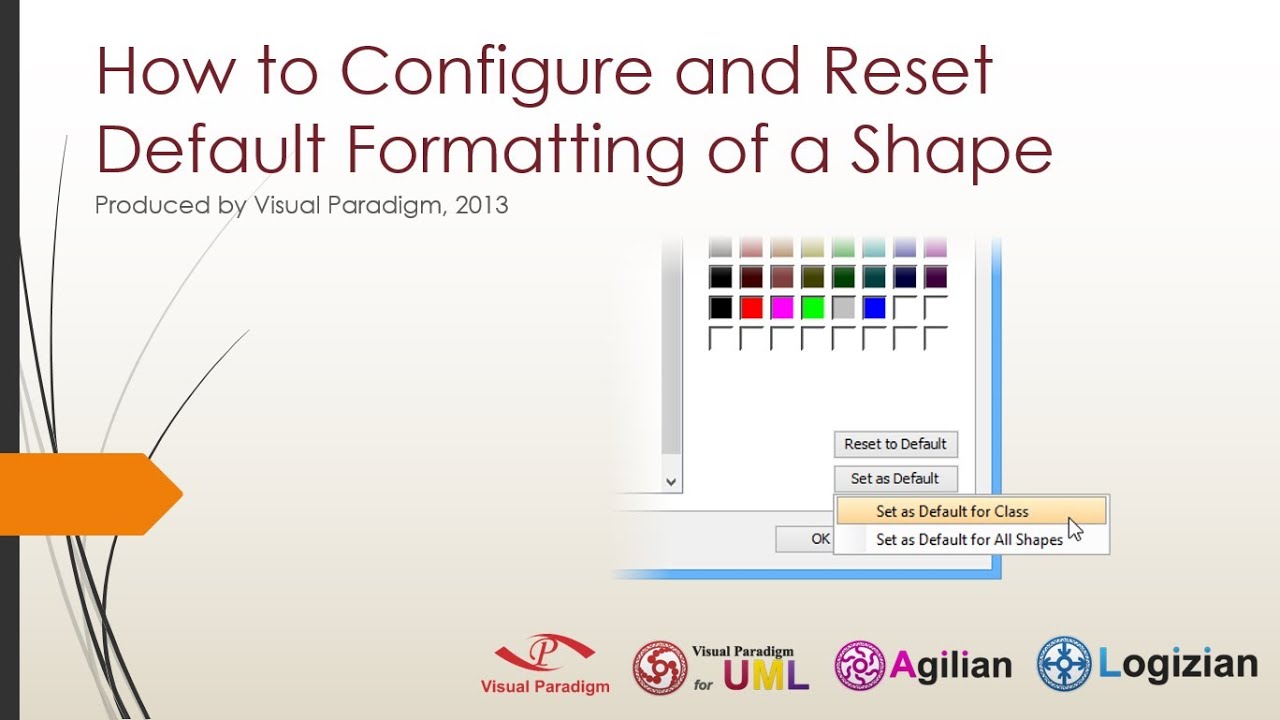 How to Configure and Reset Default Formatting of a Shape

Produced by Visual Paradigm, 2013

Reset to Default

Set as Default

Set as Default for Class

Set as Default for All Shapes

OK

Visual Paradigm

Visual Paradigm for UML

Agilian

Logizian